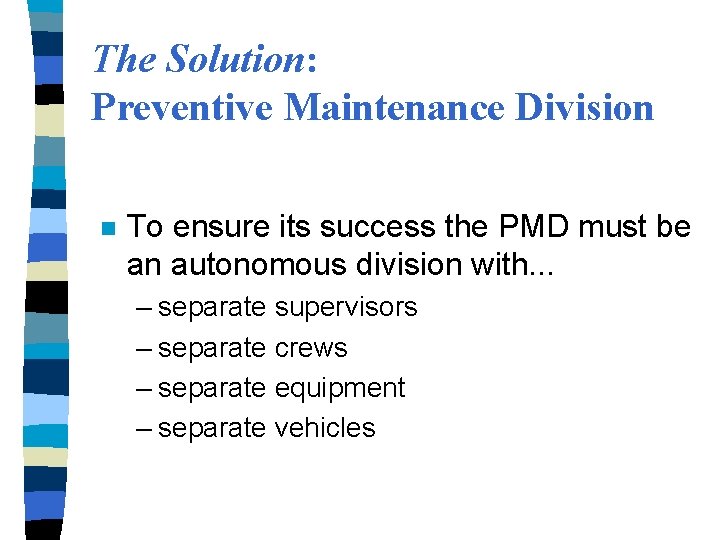 The Solution:
Preventive Maintenance Division

■ To ensure its success the PMD must be an autonomous division with...
– separate supervisors
– separate crews
– separate equipment
– separate vehicles